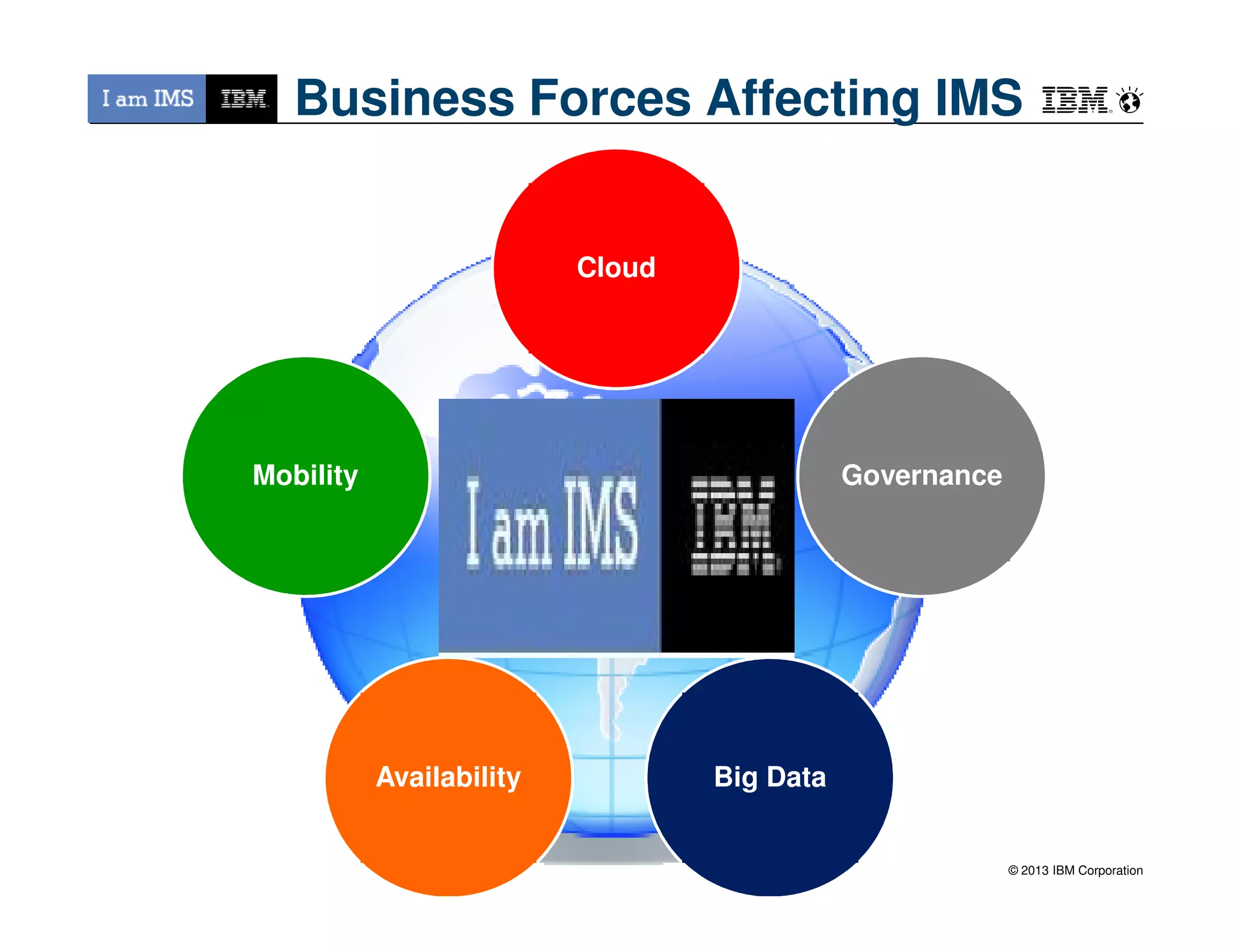 I am IMS IBM Business Forces Affecting IMS IBM

Cloud

Mobility

I am IMS IBM

Governance

Availability

Big Data

© 2013 IBM Corporation